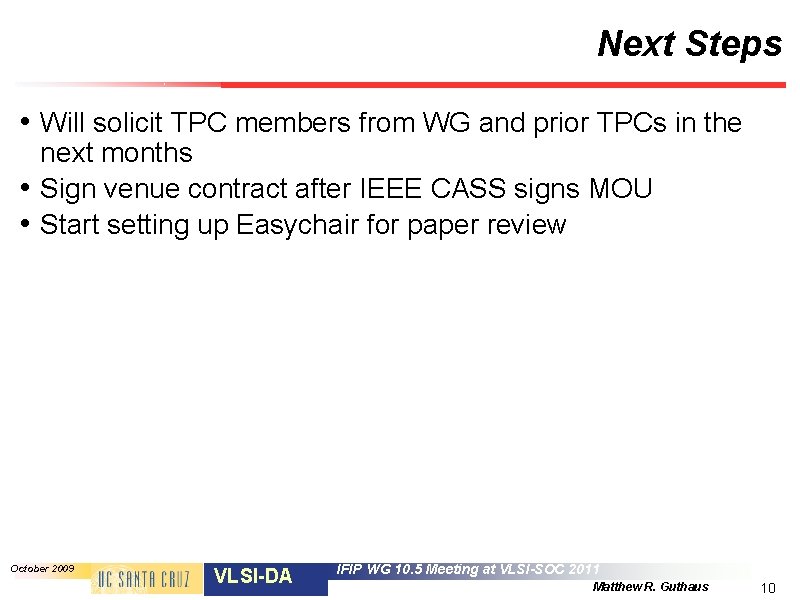 Next Steps

• Will solicit TPC members from WG and prior TPCs in the next months
• Sign venue contract after IEEE CASS signs MOU
• Start setting up Easychair for paper review

October 2009
UC SANTA CRUZ
VLSI-DA
IFIP WG 10.5 Meeting at VLSI-SOC 2011
Matthew R. Guthaus
10